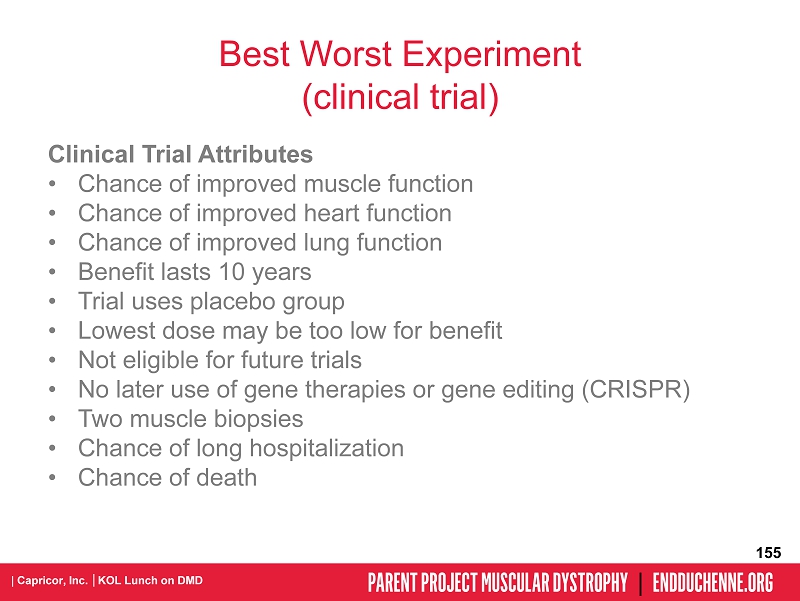 Best Worst Experiment
(clinical trial)

Clinical Trial Attributes
• Chance of improved muscle function
• Chance of improved heart function
• Chance of improved lung function
• Benefit lasts 10 years
• Trial uses placebo group
• Lowest dose may be too low for benefit
• Not eligible for future trials
• No later use of gene therapies or gene editing (CRISPR)
• Two muscle biopsies
• Chance of long hospitalization
• Chance of death

155

| Capricor, Inc. | KOL Lunch on DMD

PARENT PROJECT MUSCULAR DYSTROPHY | ENDDUCHENNE.ORG